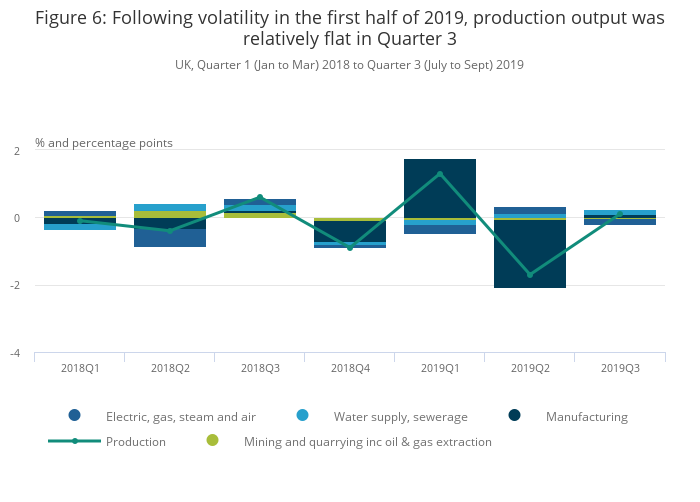 Figure 6: Following volatility in the first half of 2019, production output was relatively flat in Quarter 3

UK, Quarter 1 (Jan to Mar) 2018 to Quarter 3 (July to Sept) 2019

% and percentage points

2
0
-2
-4

2018Q1 2018Q2 2018Q3 2018Q4 2019Q1 2019Q2 2019Q3

Electric, gas, steam and air
Water supply, sewerage
Manufacturing
Production
Mining and quarrying inc oil & gas extraction